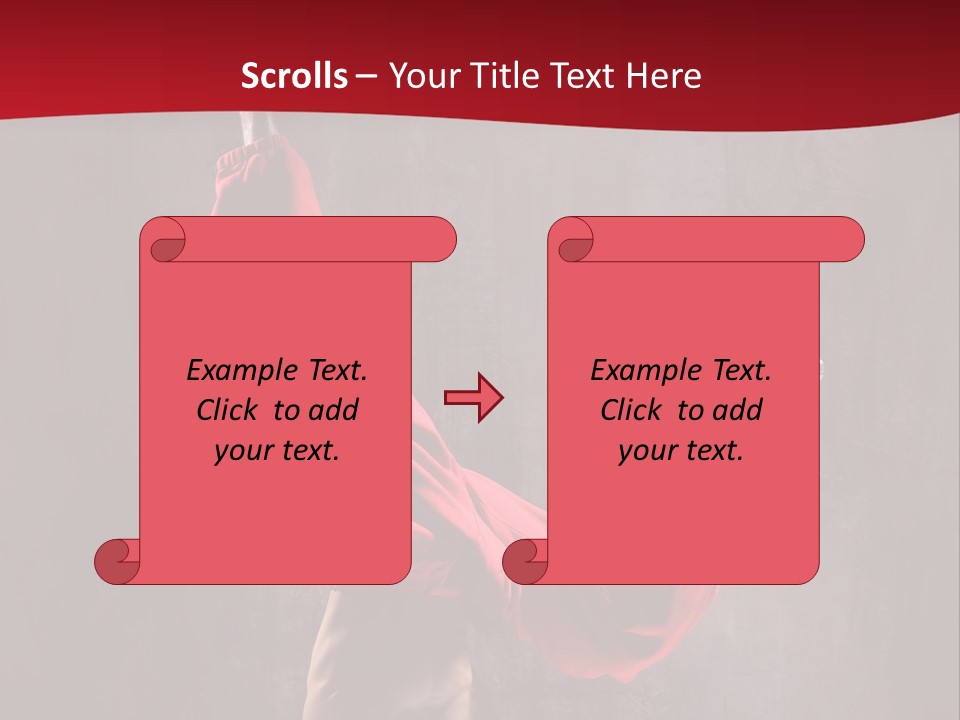 Scrolls – Your Title Text Here

Example Text. Click to add your text.

Example Text. Click to add your text.